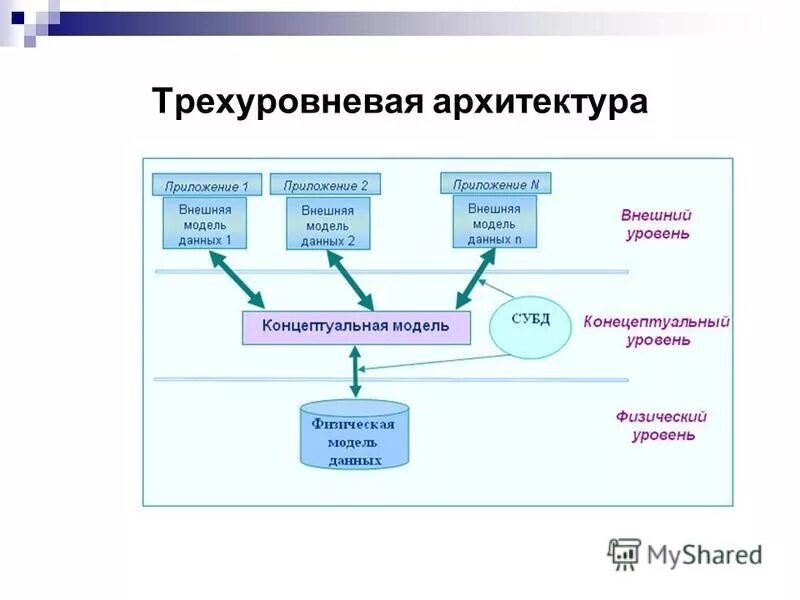 Трехуровневая архитектура

Приложение 1

Внешняя модель данных 1

Приложение 2

Внешняя модель данных 2

Приложение N

Внешняя модель данных n

Внешний уровень

Концептуальная модель

СУБД

Конецептуальный уровень

Физическая модель данных

Физический уровень

MyShared